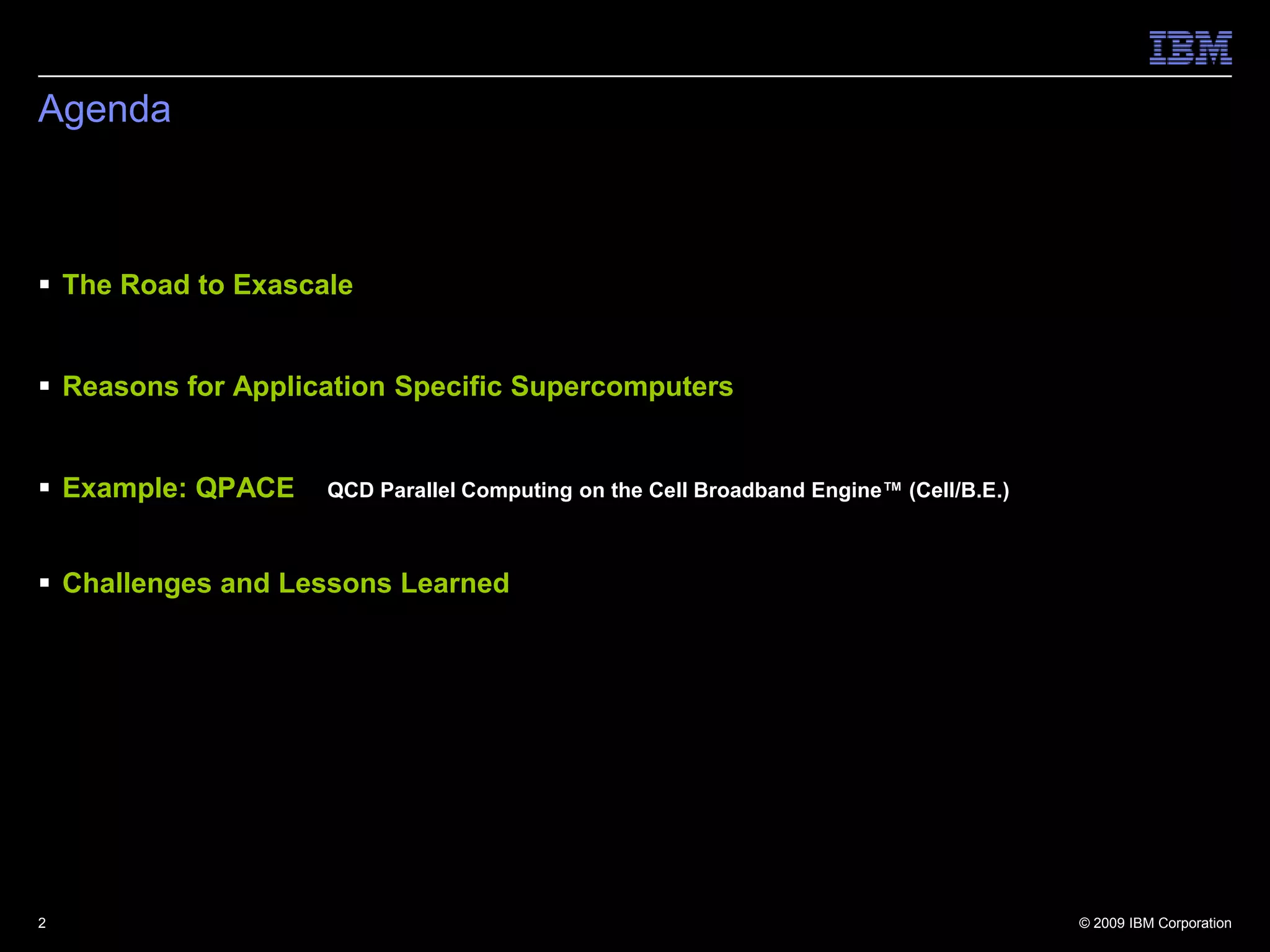 IBM

Agenda

▪ The Road to Exascale

▪ Reasons for Application Specific Supercomputers

▪ Example: QPACE QCD Parallel Computing on the Cell Broadband Engine™ (Cell/B.E.)

▪ Challenges and Lessons Learned

2

© 2009 IBM Corporation